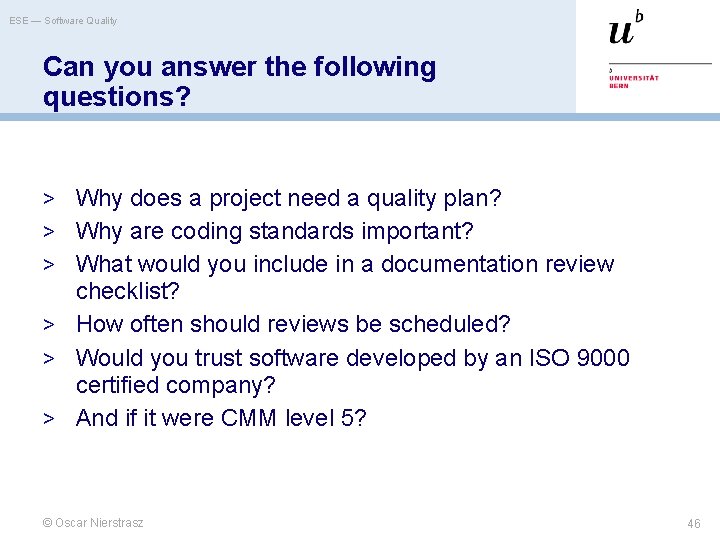 ESE — Software Quality

$u^b$

b
UNIVERSITÄT
BERN

Can you answer the following questions?

> Why does a project need a quality plan?
> Why are coding standards important?
> What would you include in a documentation review checklist?
> How often should reviews be scheduled?
> Would you trust software developed by an ISO 9000 certified company?
> And if it were CMM level 5?

© Oscar Nierstrasz

46